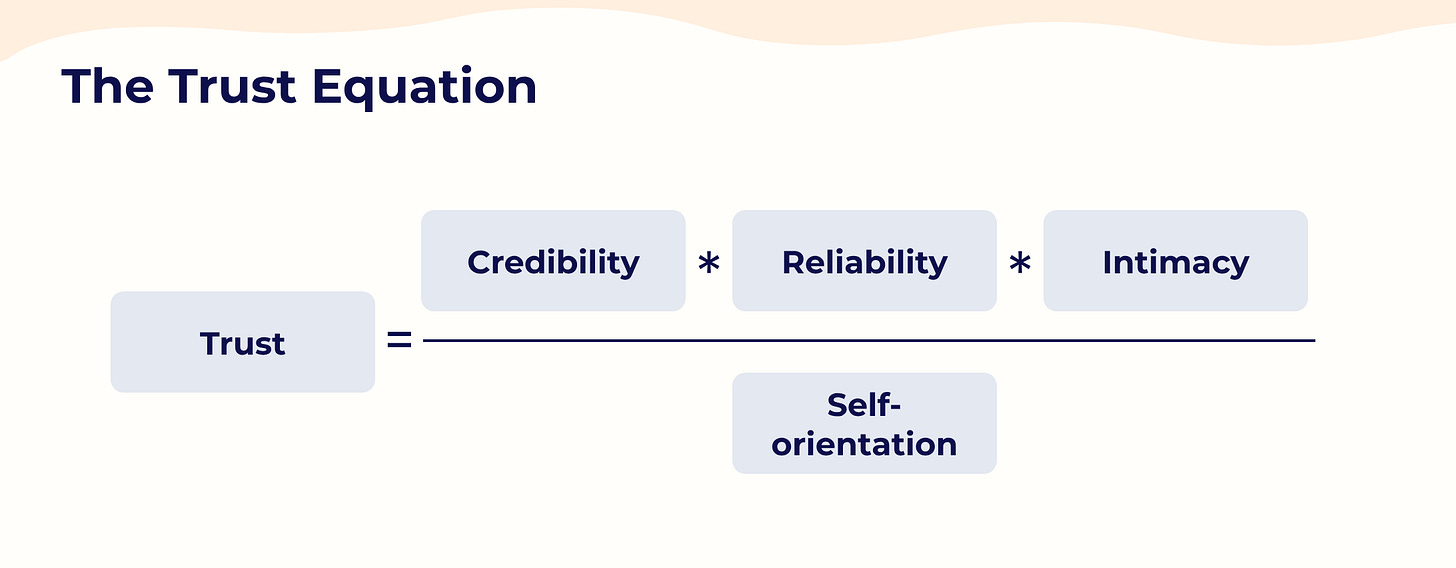 The Trust Equation

$\text{Trust} = \frac{\text{Credibility} * \text{Reliability} * \text{Intimacy}}{\text{Self-orientation}}$